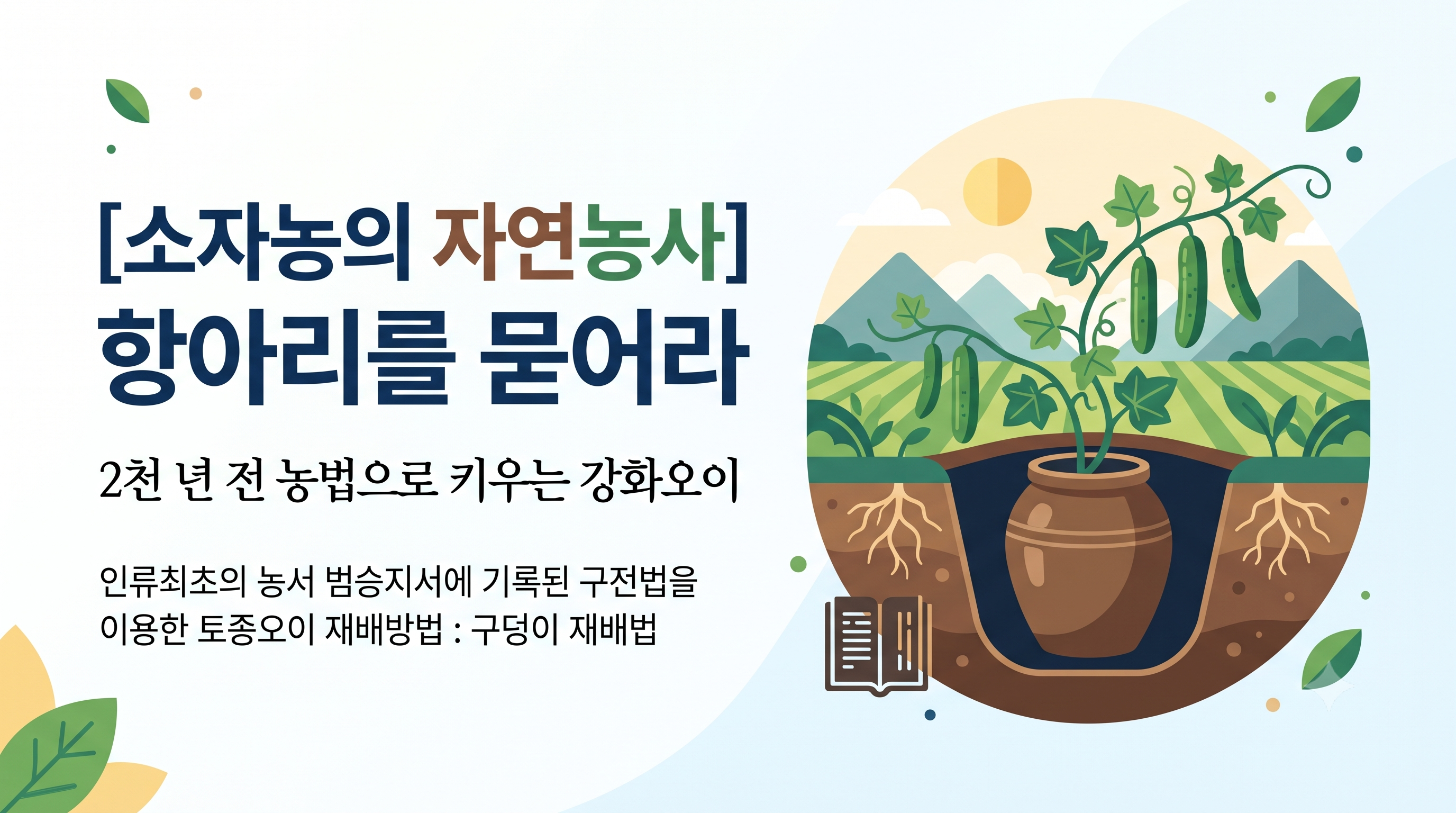 [소자농의 자연농사]
항아리를 묻어라

2천 년 전 농법으로 키우는 강화오이

인류최초의 농서 범승지서에 기록된 구전법을 이용한 토종오이 재배방법 : 구덩이 재배법